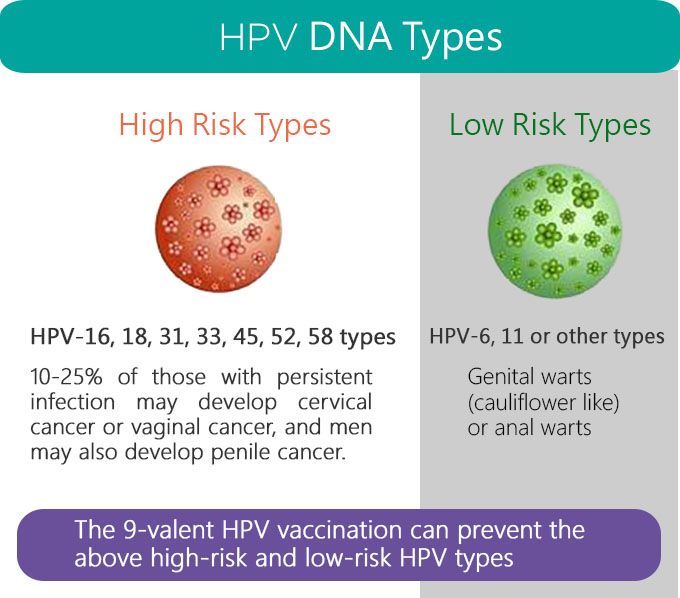 HPV DNA Types

High Risk Types

HPV-16, 18, 31, 33, 45, 52, 58 types

10-25% of those with persistent infection may develop cervical cancer or vaginal cancer, and men may also develop penile cancer.

Low Risk Types

HPV-6, 11 or other types

Genital warts (cauliflower like) or anal warts

The 9-valent HPV vaccination can prevent the above high-risk and low-risk HPV types